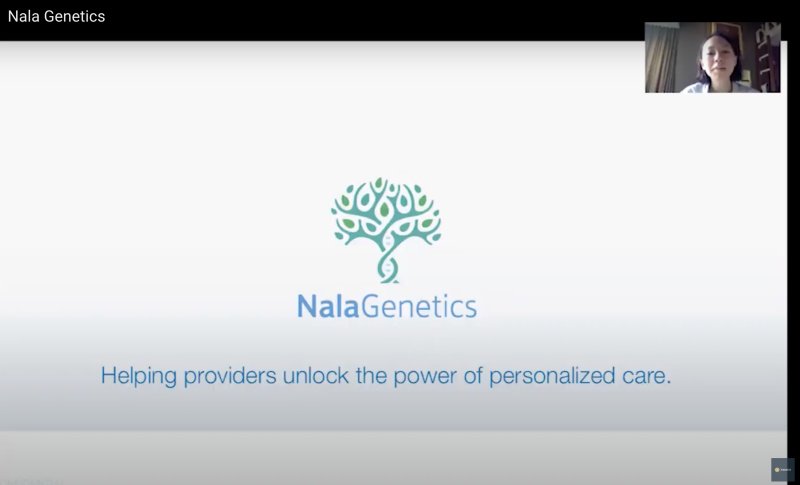 Nala Genetics

NalaGenetics

Helping providers unlock the power of personalized care.